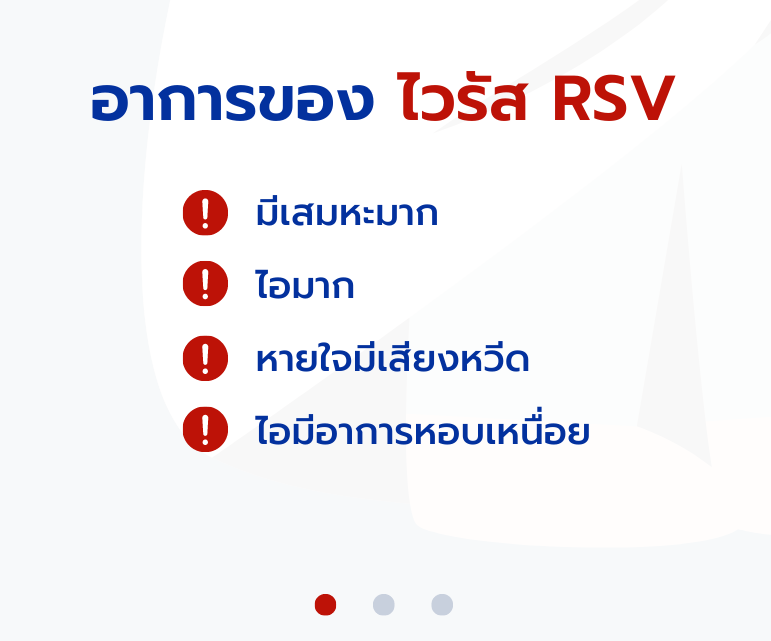 อาการของ ไวรัส RSV

มีเสมหะมาก

ไอมาก

หายใจมีเสียงหวีด

ไอมีอาการหอบเหนื่อย